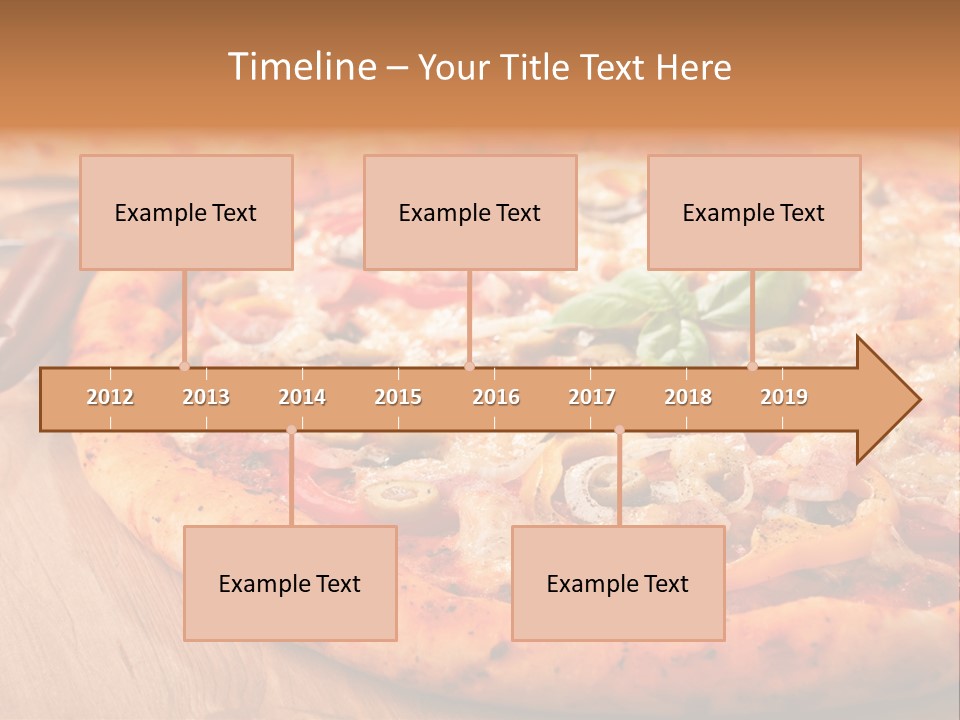 Timeline – Your Title Text Here

Example Text

Example Text

Example Text

2012 2013 2014 2015 2016 2017 2018 2019

Example Text

Example Text